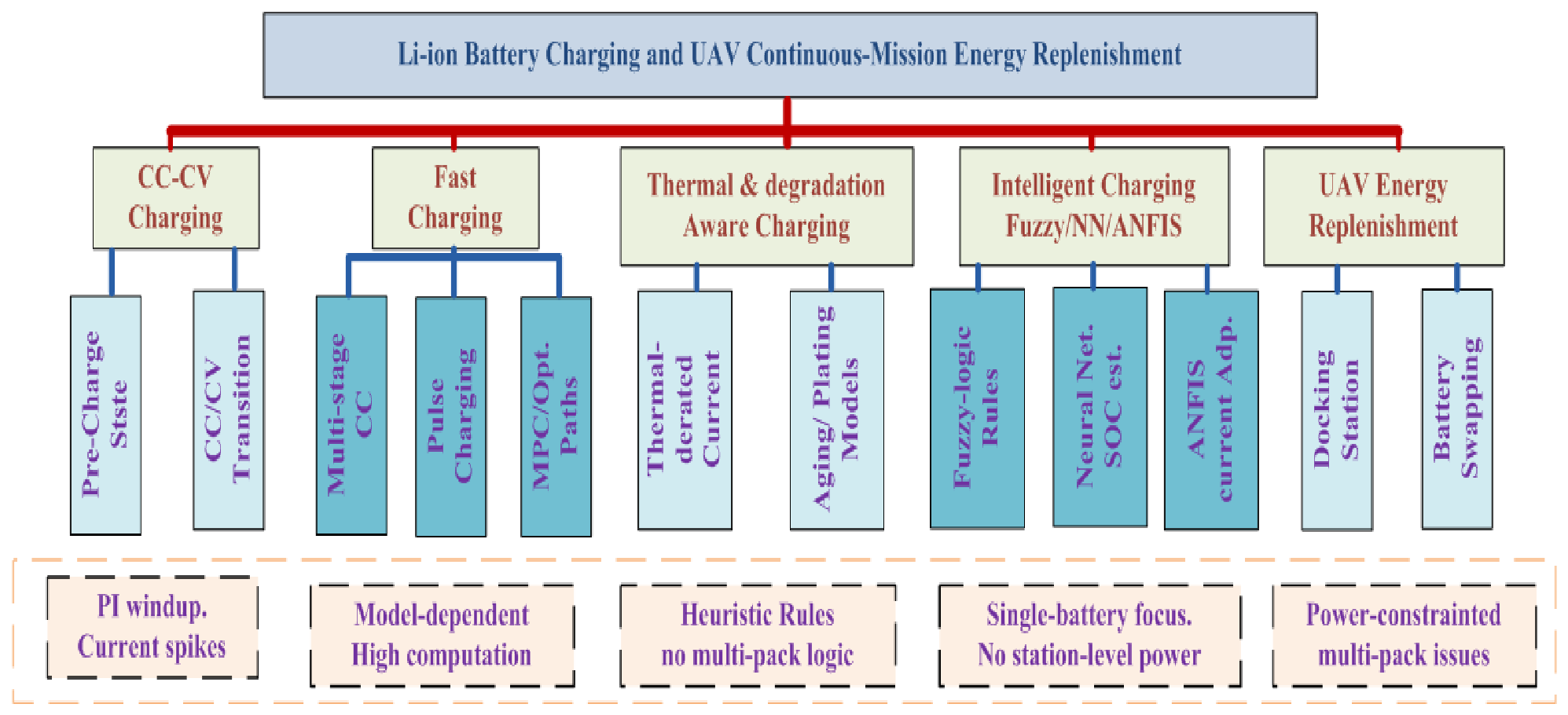 Li-ion Battery Charging and UAV Continuous-Mission Energy Replenishment

CC-CV Charging

Fast Charging

Thermal & degradation Aware Charging

Intelligent Charging Fuzzy/NN/ANFIS

UAV Energy Replenishment

Pre-Charge Stste

CC/CV Transition

Multi-stage CC

Pulse Charging

MPC/Opt. Paths

Thermal-derated Current

Aging/ Plating Models

Fuzzy-logic Rules

Neural Net. SOC est.

ANFIS current Adp.

Docking Station

Battery Swapping

PI windup. Current spikes

Model-dependent High computation

Heuristic Rules no multi-pack logic

Single-battery focus. No station-level power

Power-constrainted multi-pack issues